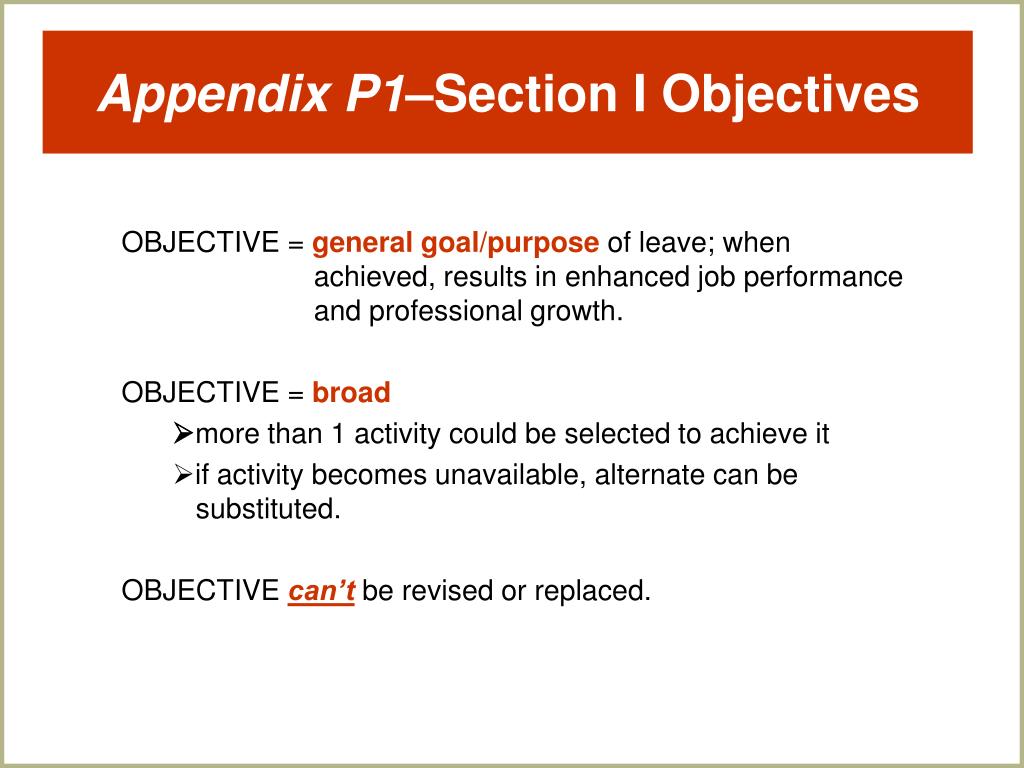 Appendix P1–Section I Objectives

OBJECTIVE = general goal/purpose of leave; when achieved, results in enhanced job performance and professional growth.

OBJECTIVE = broad

➢more than 1 activity could be selected to achieve it

➢if activity becomes unavailable, alternate can be substituted.

OBJECTIVE can't be revised or replaced.